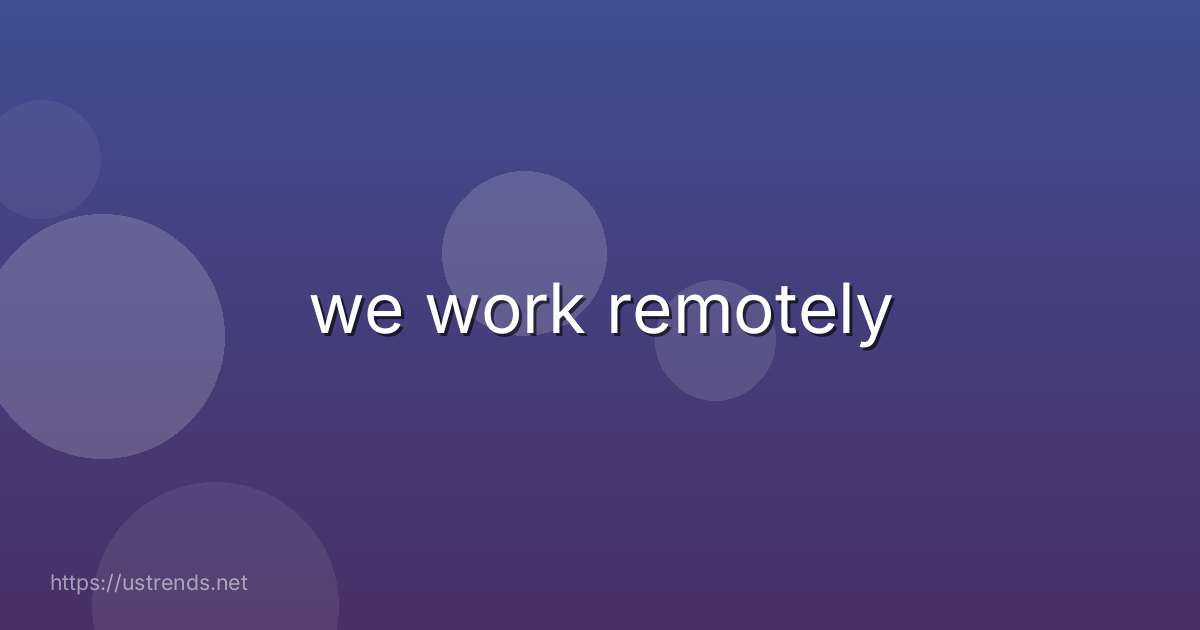 we work remotely

https://ustrends.net